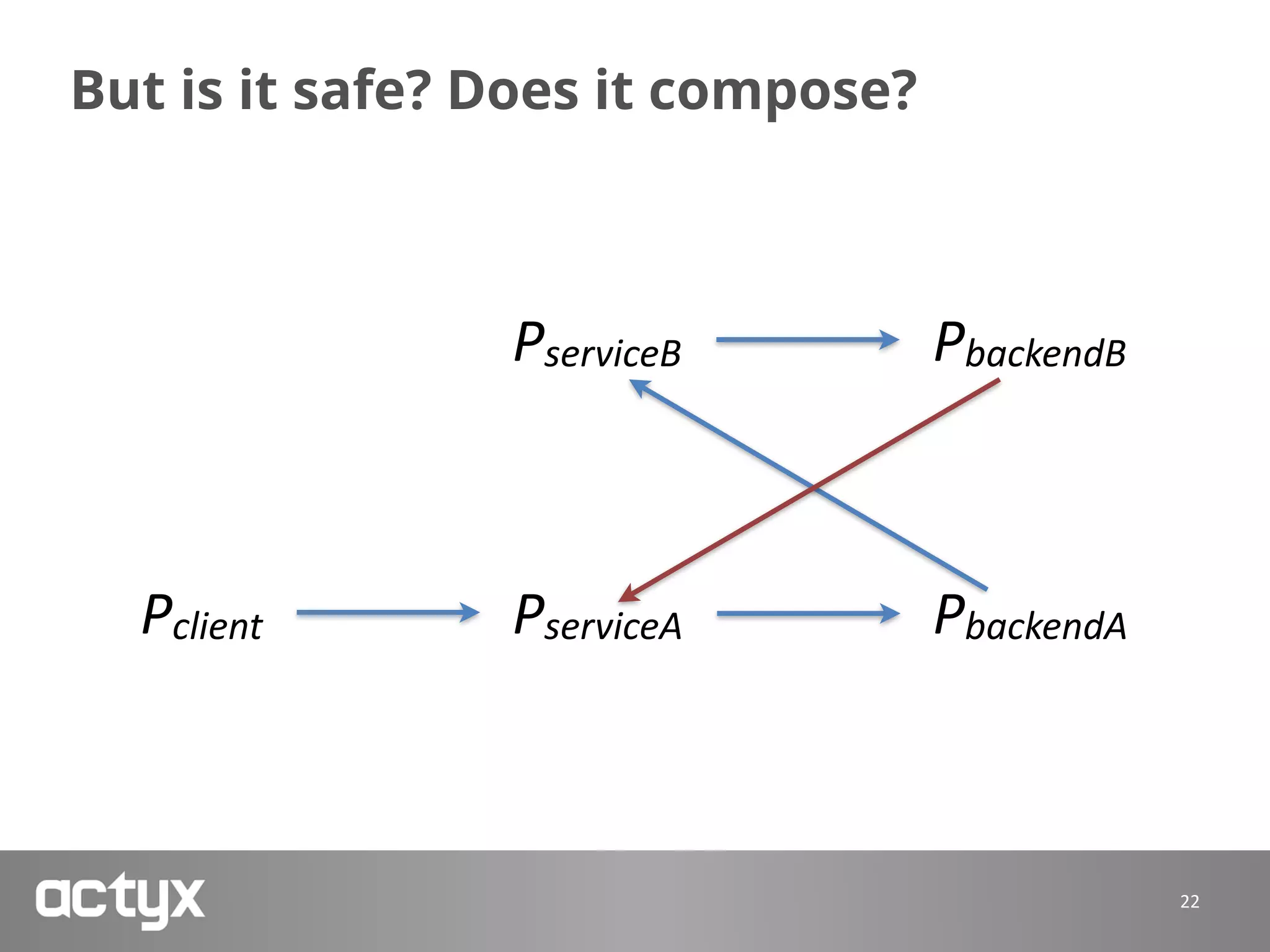 But is it safe? Does it compose?

$P_{serviceB}$

$P_{backendB}$

$P_{client}$

$P_{serviceA}$

$P_{backendA}$

actyx

22